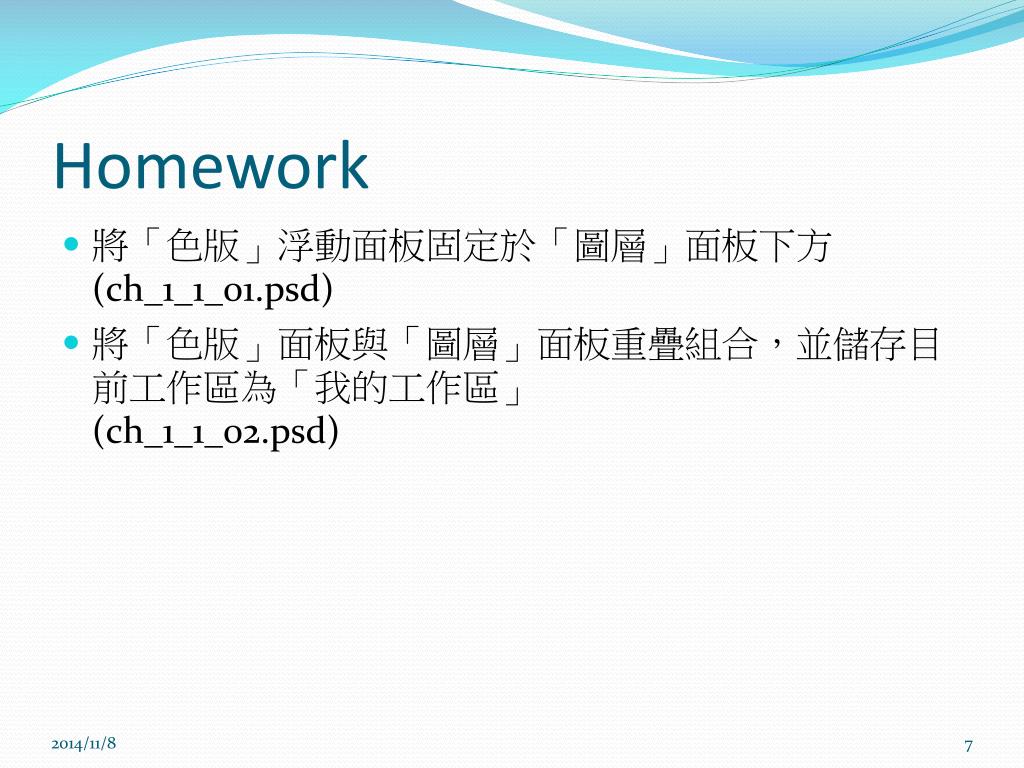 Homework

- 將「色版」浮動面板固定於「圖層」面板下方 (ch_1_1_01.psd)
- 將「色版」面板與「圖層」面板重疊組合，並儲存目前工作區為「我的工作區」 (ch_1_1_02.psd)

2014/11/8

7